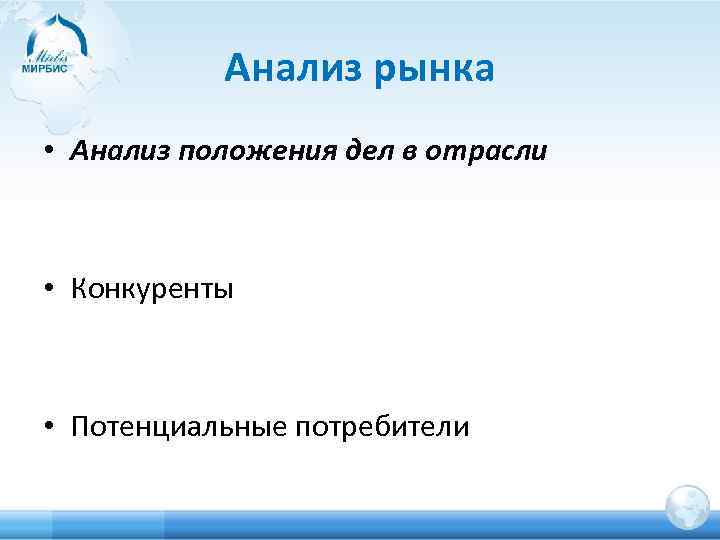 Mirbis
МИРБИС

Анализ рынка

• Анализ положения дел в отрасли

• Конкуренты

• Потенциальные потребители